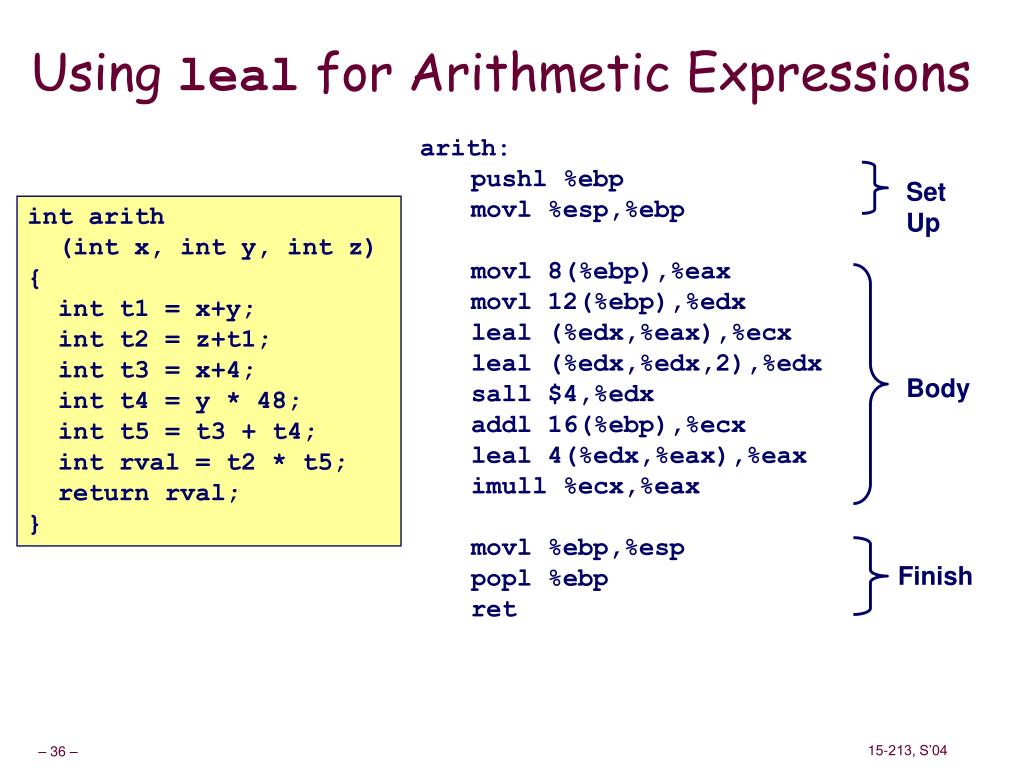 Using leal for Arithmetic Expressions

int arith
  (int x, int y, int z)
{
  int t1 = x+y;
  int t2 = z+t1;
  int t3 = x+4;
  int t4 = y * 48;
  int t5 = t3 + t4;
  int rval = t2 * t5;
  return rval;
}

arith:
  pushl %ebp
  movl %esp,%ebp

  movl 8(%ebp),%eax
  movl 12(%ebp),%edx
  leal (%edx,%eax),%ecx
  leal (%edx,%edx,2),%edx
  sall $4,%edx
  addl 16(%ebp),%ecx
  leal 4(%edx,%eax),%eax
  imull %ecx,%eax

  movl %ebp,%esp
  popl %ebp
  ret

Set Up

Body

Finish

– 36 –

15-213, S'04